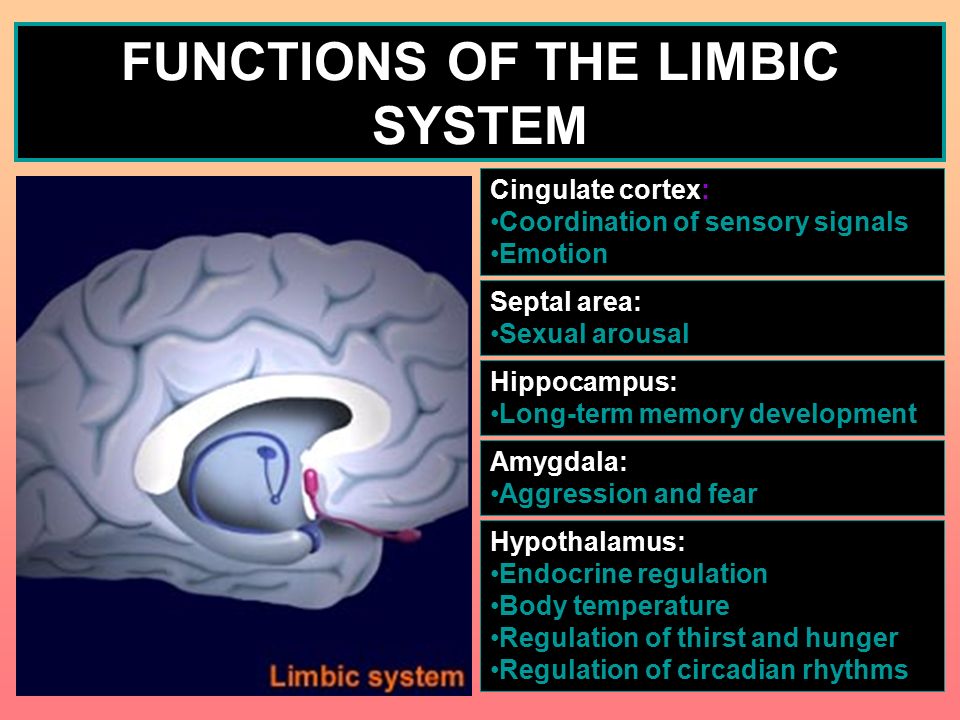 FUNCTIONS OF THE LIMBIC SYSTEM

Limbic system

Cingulate cortex:
•Coordination of sensory signals
•Emotion

Septal area:
•Sexual arousal

Hippocampus:
•Long-term memory development

Amygdala:
•Aggression and fear

Hypothalamus:
•Endocrine regulation
•Body temperature
•Regulation of thirst and hunger
•Regulation of circadian rhythms